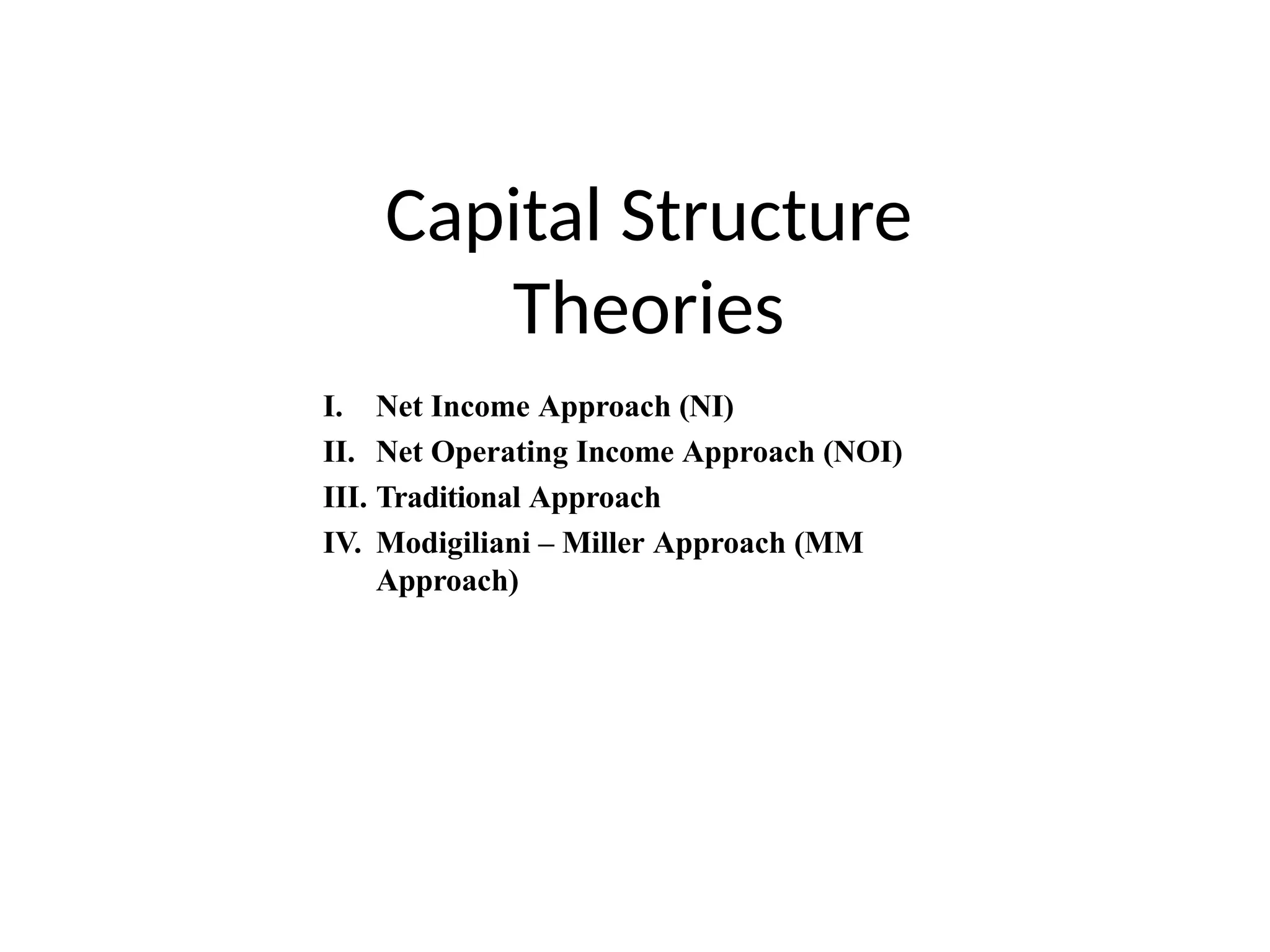 Capital Structure Theories

I. Net Income Approach (NI)
II. Net Operating Income Approach (NOI)
III. Traditional Approach
IV. Modigiliani – Miller Approach (MM Approach)